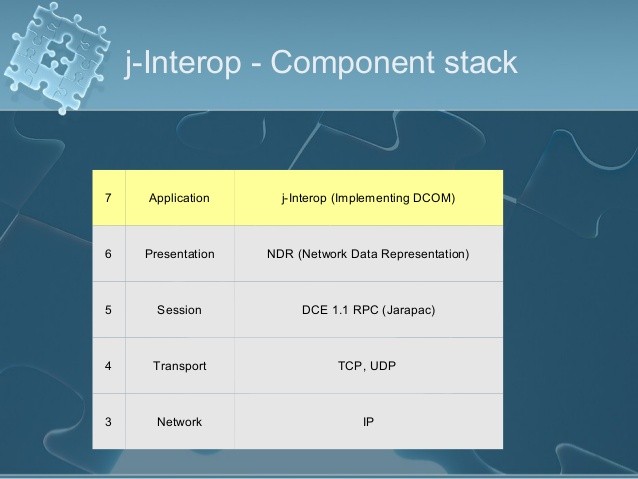 j-Interop - Component stack

| 7 | Application | j-Interop (Implementing DCOM) |
|---|---|---|
| 6 | Presentation | NDR (Network Data Representation) |
| 5 | Session | DCE 1.1 RPC (Jarapac) |
| 4 | Transport | TCP, UDP |
| 3 | Network | IP |